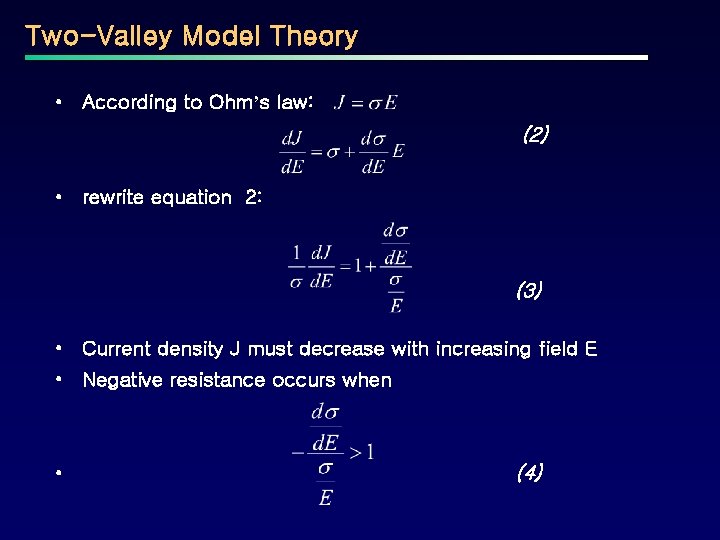 Two-Valley Model Theory

• According to Ohm's law: $J = \sigma E$

$\frac{dJ}{dE} = \sigma + \frac{d\sigma}{dE} E$ (2)

• rewrite equation 2:

$\frac{1}{\sigma}\frac{dJ}{dE} = 1 + \frac{\frac{d\sigma}{dE}}{\frac{\sigma}{E}}$ (3)

• Current density J must decrease with increasing field E
• Negative resistance occurs when

• $-\frac{\frac{d\sigma}{dE}}{\frac{\sigma}{E}} > 1$ (4)